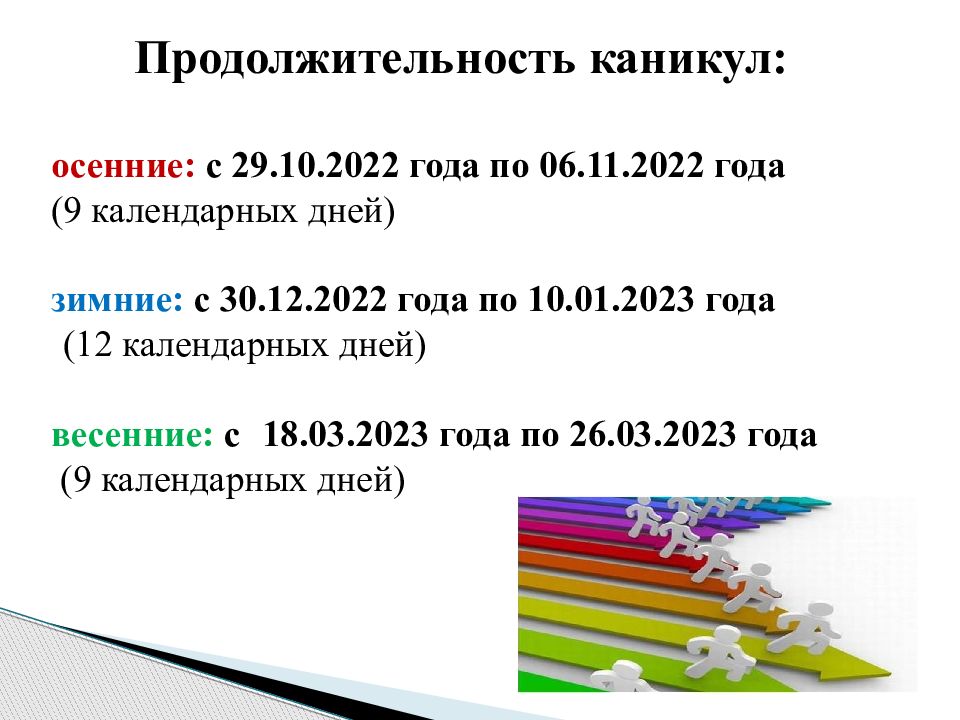 Продолжительность каникул:

осенние: с 29.10.2022 года по 06.11.2022 года (9 календарных дней)

зимние: с 30.12.2022 года по 10.01.2023 года (12 календарных дней)

весенние: с 18.03.2023 года по 26.03.2023 года (9 календарных дней)